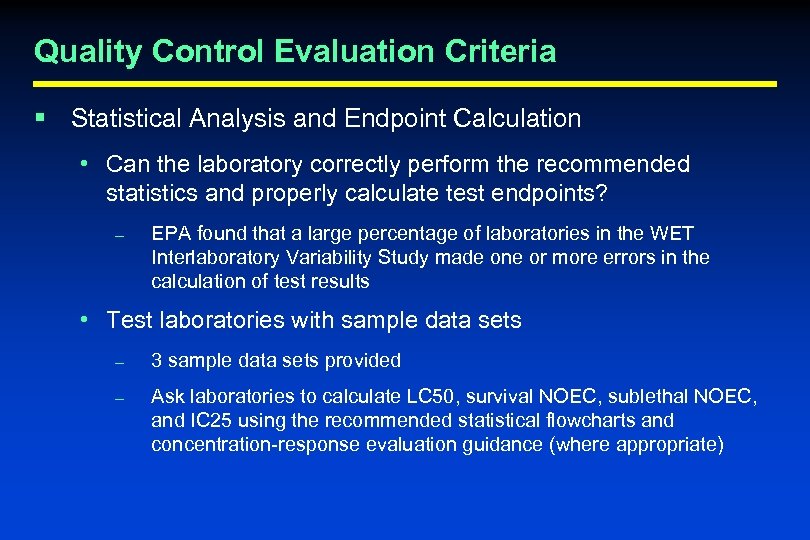 Quality Control Evaluation Criteria

▪ Statistical Analysis and Endpoint Calculation

• Can the laboratory correctly perform the recommended statistics and properly calculate test endpoints?

– EPA found that a large percentage of laboratories in the WET Interlaboratory Variability Study made one or more errors in the calculation of test results

• Test laboratories with sample data sets

– 3 sample data sets provided

– Ask laboratories to calculate LC50, survival NOEC, sublethal NOEC, and IC25 using the recommended statistical flowcharts and concentration-response evaluation guidance (where appropriate)